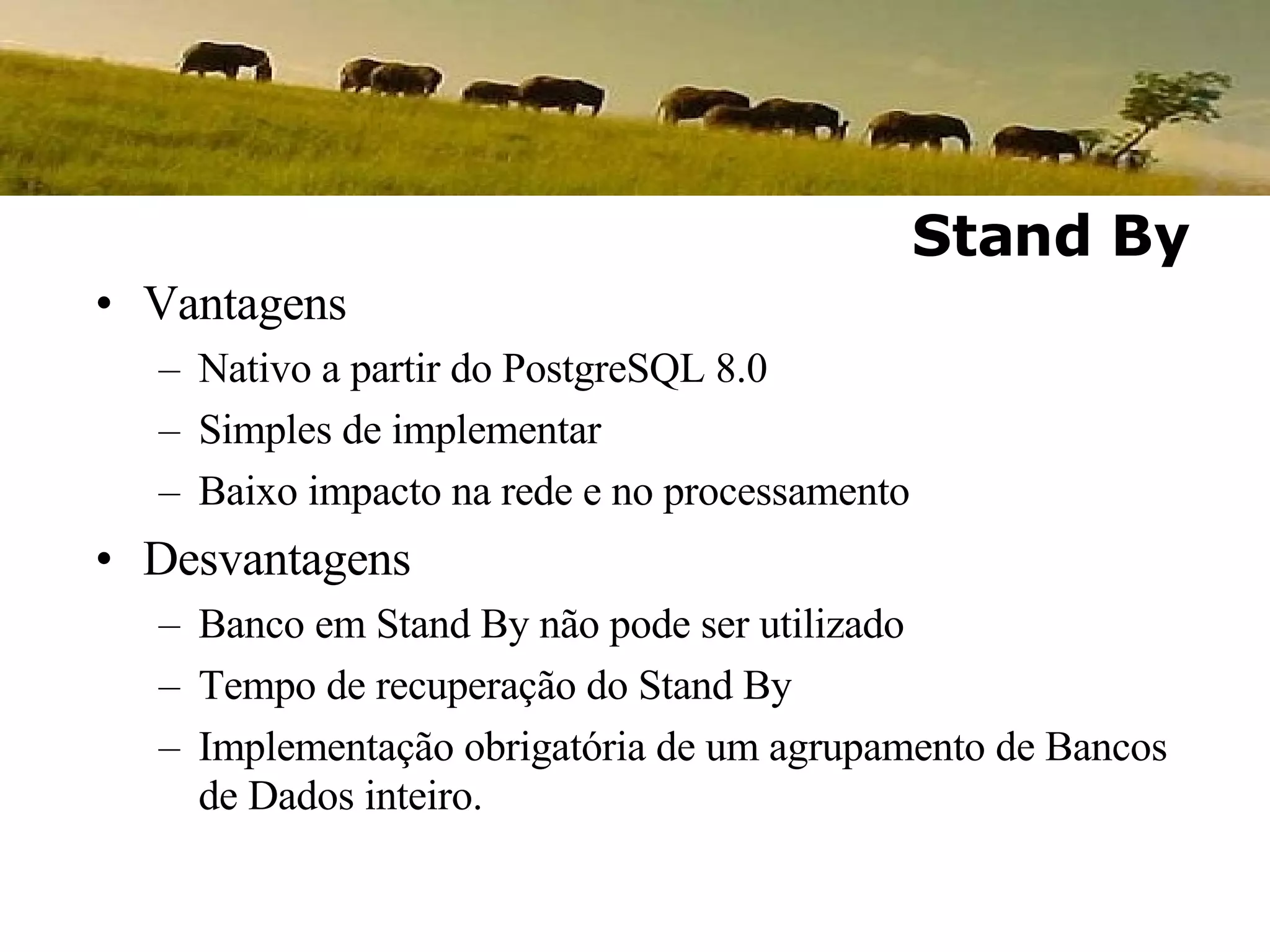 Stand By

• Vantagens
– Nativo a partir do PostgreSQL 8.0
– Simples de implementar
– Baixo impacto na rede e no processamento

• Desvantagens
– Banco em Stand By não pode ser utilizado
– Tempo de recuperação do Stand By
– Implementação obrigatória de um agrupamento de Bancos de Dados inteiro.